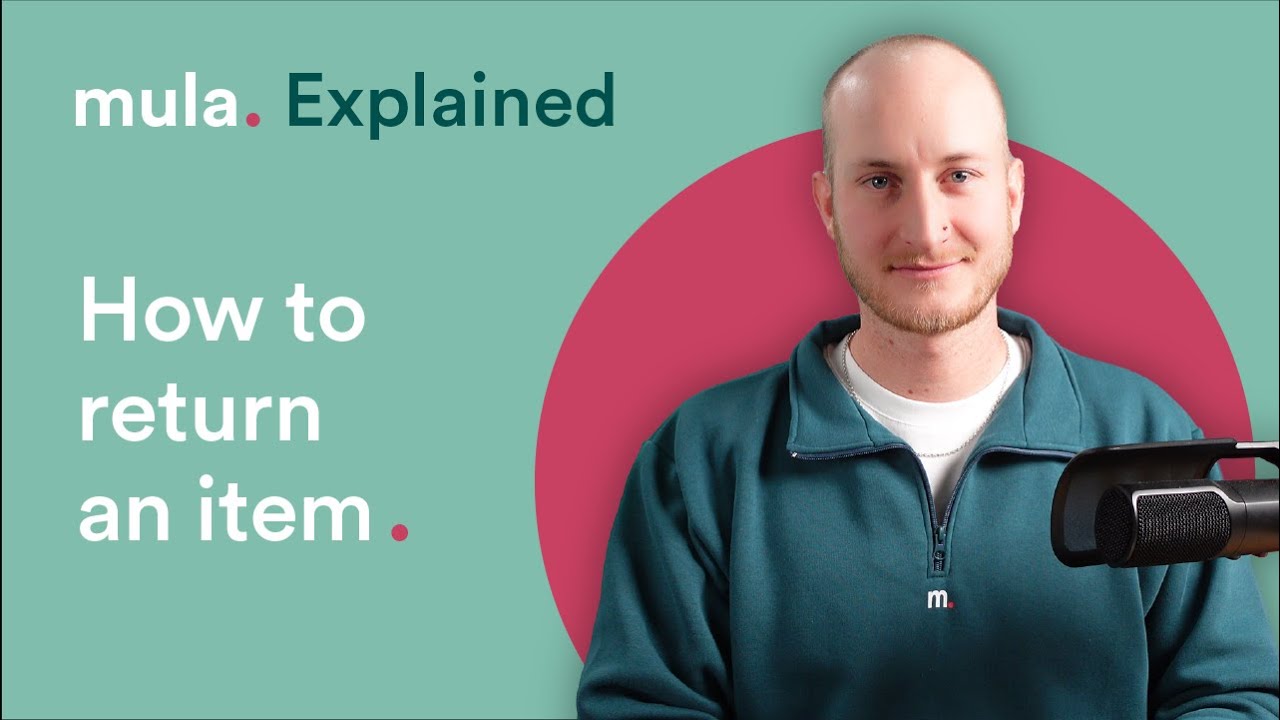 mula. Explained

How to return an item.

m.